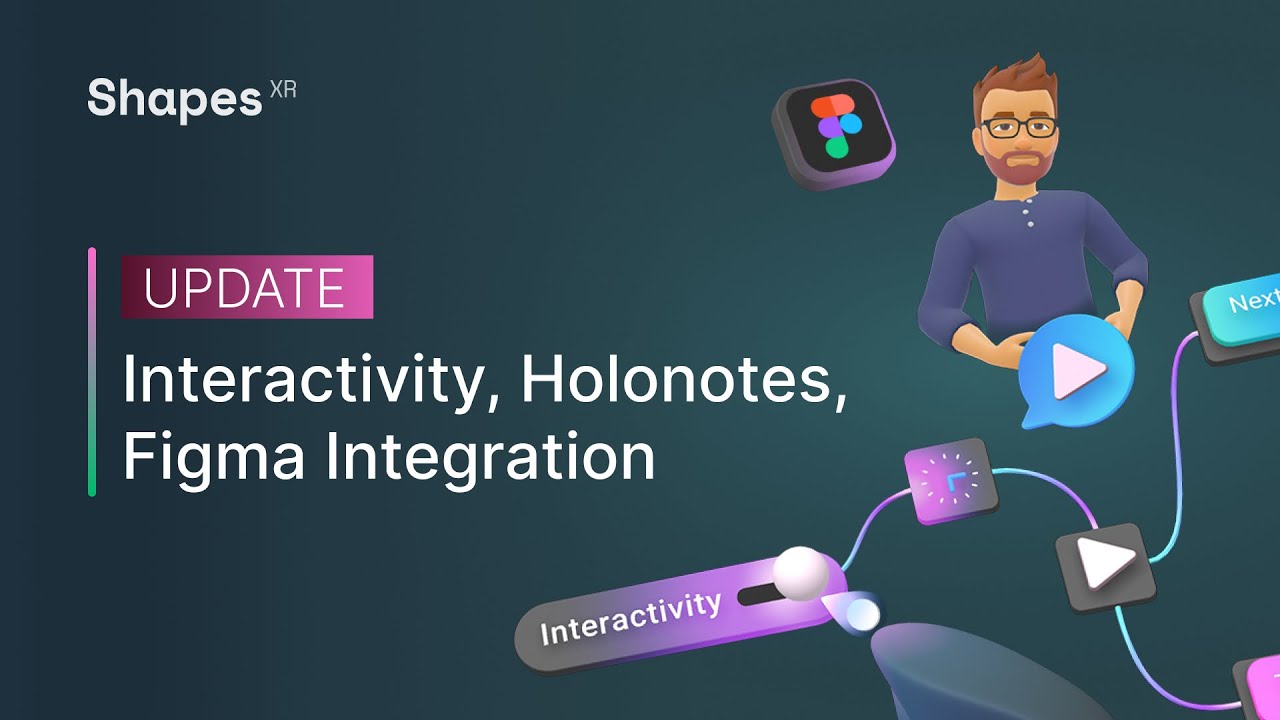 Shapes XR

UPDATE

Interactivity, Holonotes, Figma Integration

Next

Interactivity